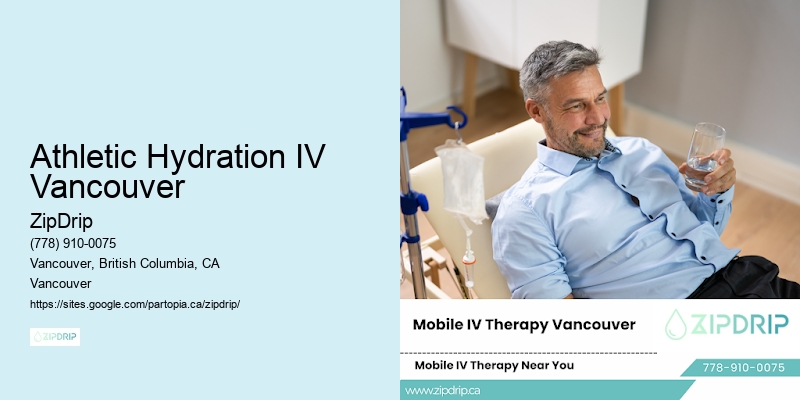 Athletic Hydration IV Vancouver

ZipDrip

(778) 910-0075

Vancouver, British Columbia, CA

Vancouver

https://sites.google.com/partopia.ca/zipdrip/

ZIPDRIP

Mobile IV Therapy Vancouver

ZIPDRIP

Mobile IV Therapy Near You

778-910-0075

www.zipdrip.ca